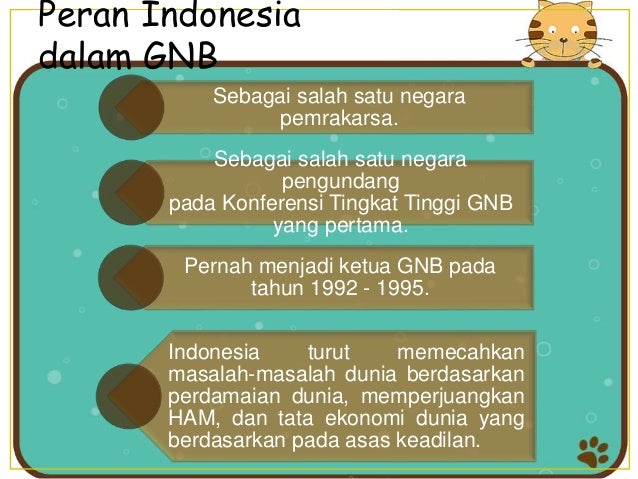 Peran Indonesia dalam GNB

Sebagai salah satu negara pemrakarsa.

Sebagai salah satu negara pengundang pada Konferensi Tingkat Tinggi GNB yang pertama.

Pernah menjadi ketua GNB pada tahun 1992 - 1995.

Indonesia turut memecahkan masalah-masalah dunia berdasarkan perdamaian dunia, memperjuangkan HAM, dan tata ekonomi dunia yang berdasarkan pada asas keadilan.